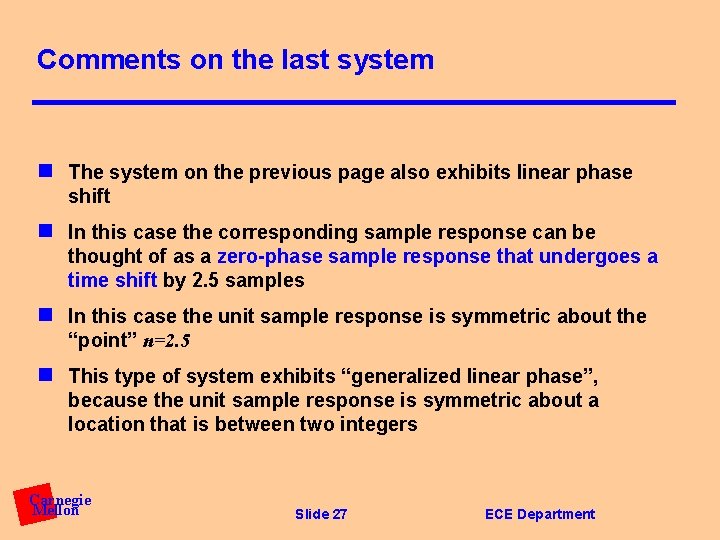 Comments on the last system

The system on the previous page also exhibits linear phase shift

In this case the corresponding sample response can be thought of as a zero-phase sample response that undergoes a time shift by 2.5 samples

In this case the unit sample response is symmetric about the “point” $n=2.5$

This type of system exhibits “generalized linear phase”, because the unit sample response is symmetric about a location that is between two integers

Carnegie Mellon

Slide 27

ECE Department